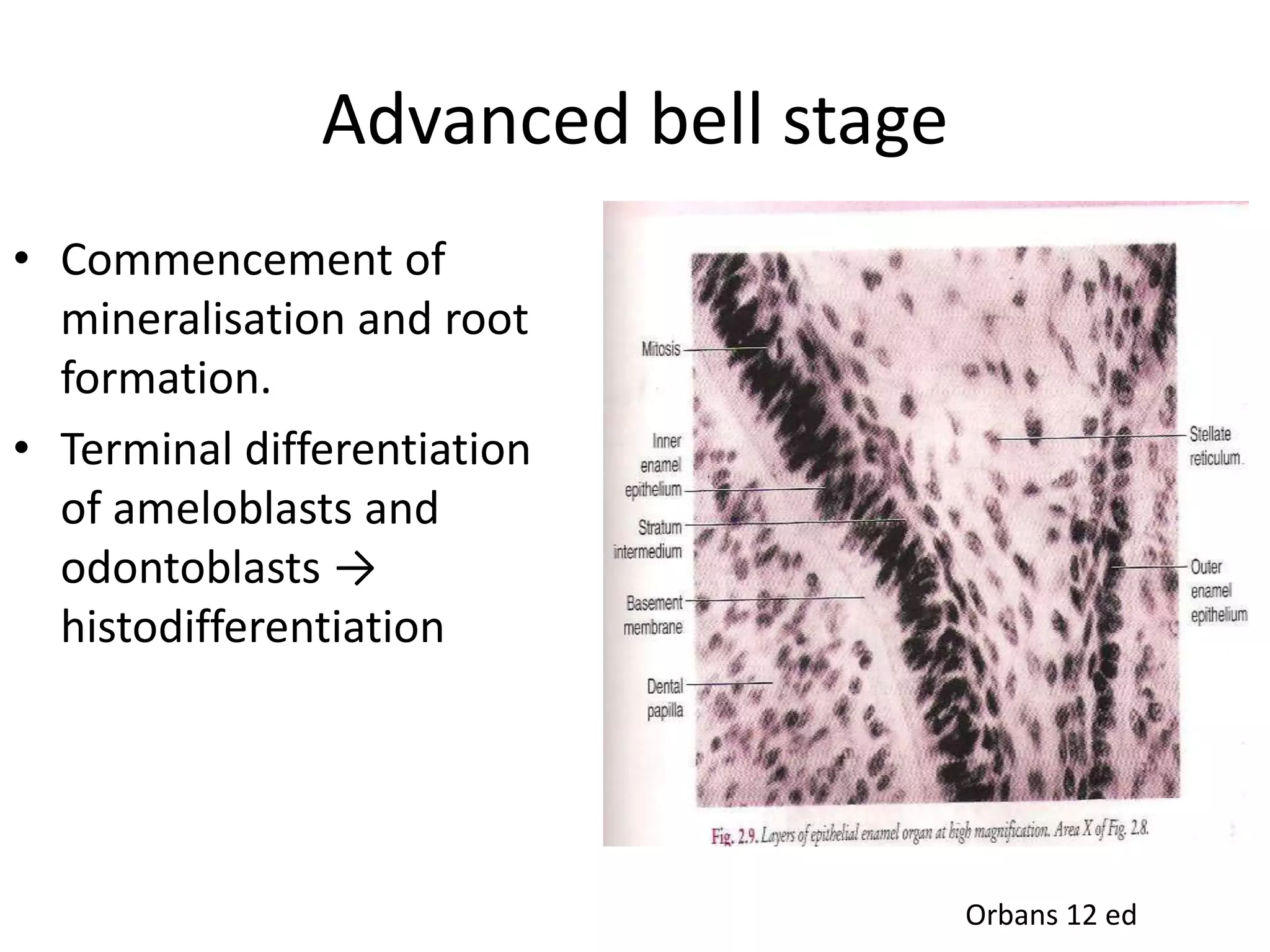 Advanced bell stage

• Commencement of mineralisation and root formation.
• Terminal differentiation of ameloblasts and odontoblasts → histodifferentiation

Mitosis

Inner enamel epithelium

Stratum intermedium

Basement membrane

Dental papilla

Stellate reticulum

Outer enamel epithelium

Fig. 2.9. Layers of epithelial enamel organ at high magnification. Area X of Fig. 2.8.

Orbans 12 ed